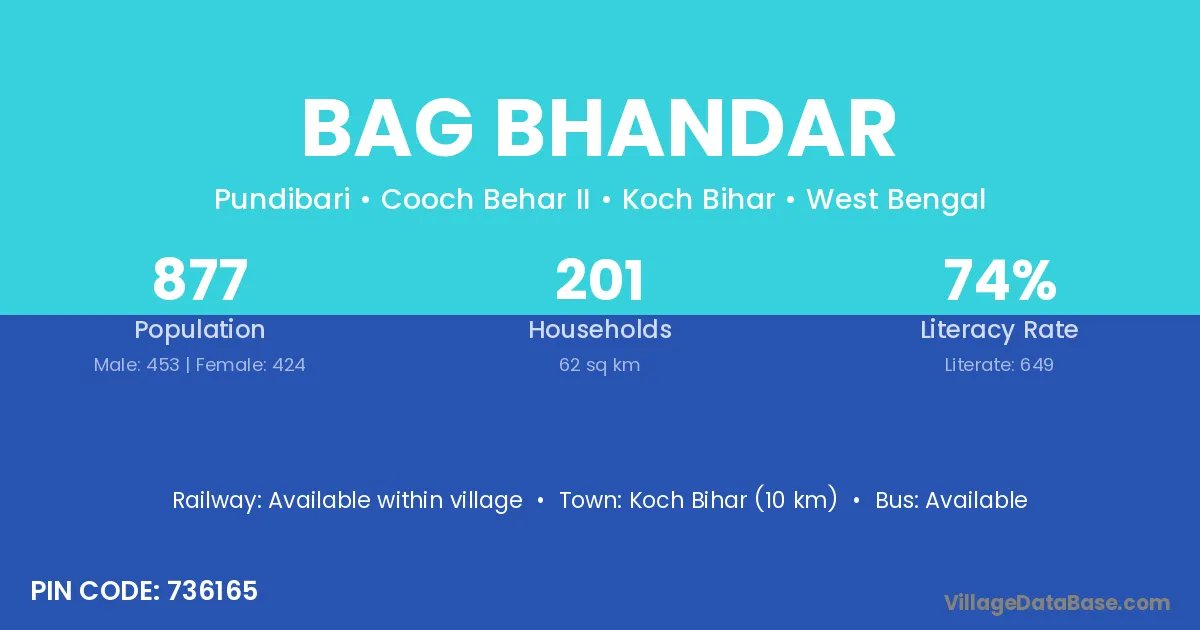 BAG BHANDAR

Pundibari • Cooch Behar II • Koch Bihar • West Bengal

877
Population
Male: 453 | Female: 424

201
Households
62 sq km

74%
Literacy Rate
Literate: 649

Railway: Available within village • Town: Koch Bihar (10 km) • Bus: Available

PIN CODE: 736165

VillageDataBase.com